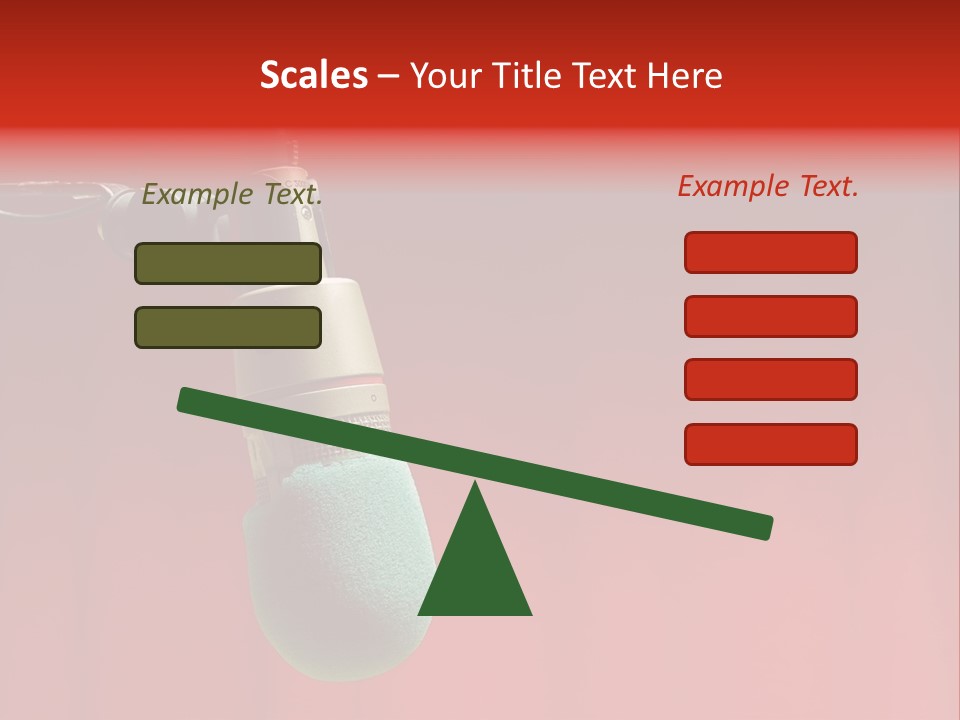 Scales – Your Title Text Here

Example Text.

Example Text.